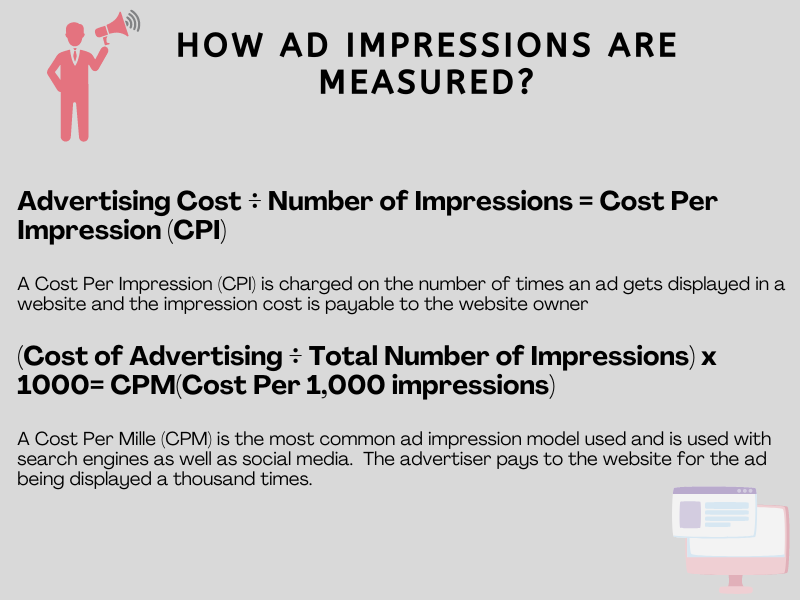 HOW AD IMPRESSIONS ARE MEASURED?

Advertising Cost ÷ Number of Impressions = Cost Per Impression (CPI)

A Cost Per Impression (CPI) is charged on the number of times an ad gets displayed in a website and the impression cost is payable to the website owner

(Cost of Advertising ÷ Total Number of Impressions) x 1000= CPM(Cost Per 1,000 impressions)

A Cost Per Mille (CPM) is the most common ad impression model used and is used with search engines as well as social media. The advertiser pays to the website for the ad being displayed a thousand times.